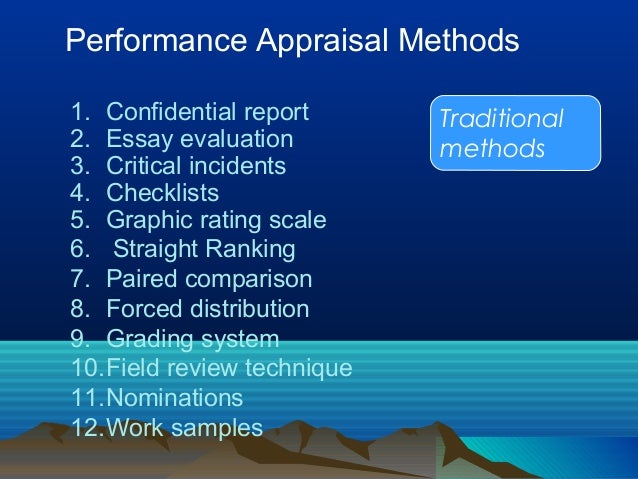 Performance Appraisal Methods

1. Confidential report
2. Essay evaluation
3. Critical incidents
4. Checklists
5. Graphic rating scale
6. Straight Ranking
7. Paired comparison
8. Forced distribution
9. Grading system
10. Field review technique
11. Nominations
12. Work samples

Traditional methods